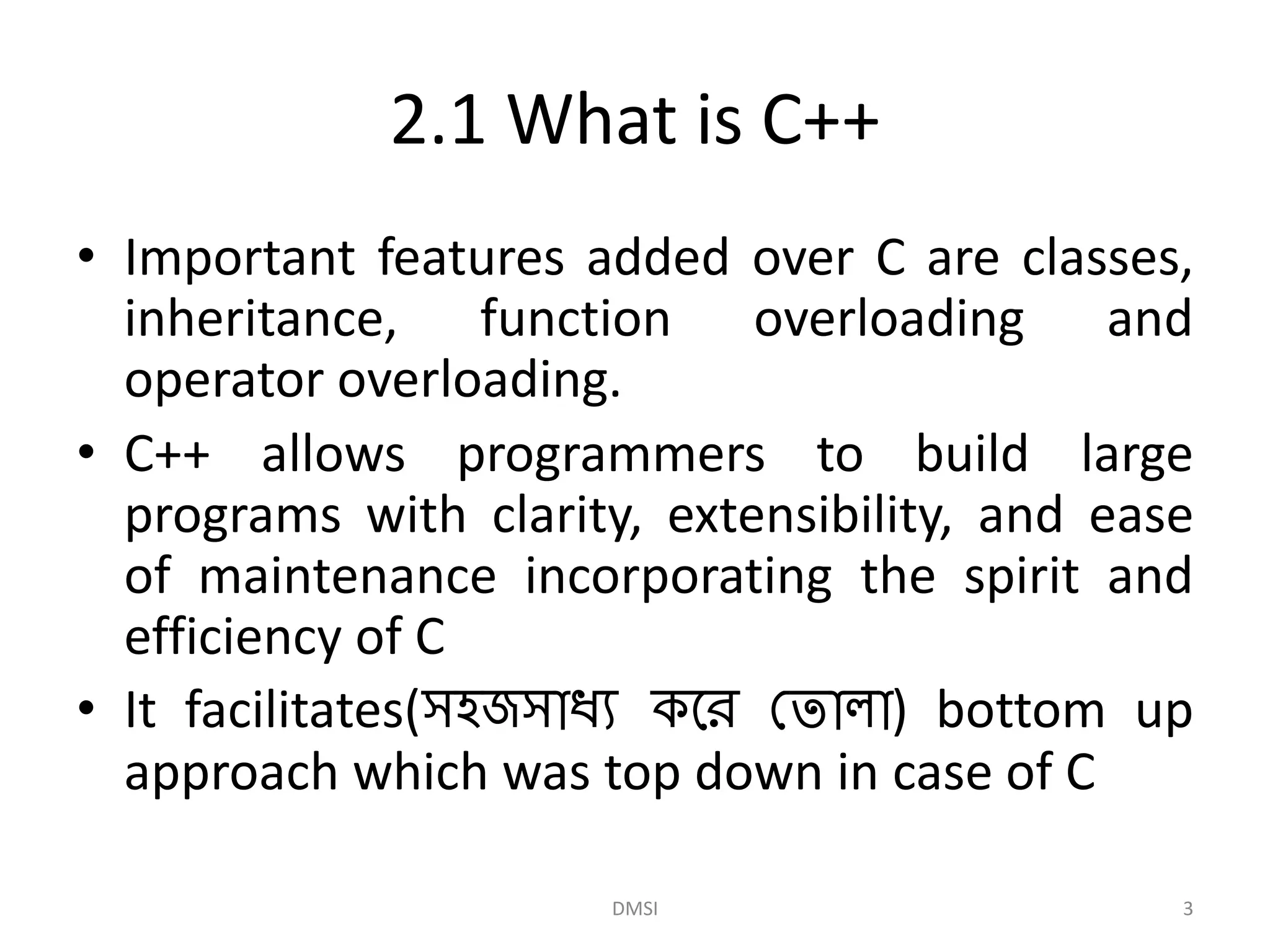 2.1 What is C++

• Important features added over C are classes, inheritance, function overloading and operator overloading.
• C++ allows programmers to build large programs with clarity, extensibility, and ease of maintenance incorporating the spirit and efficiency of C
• It facilitates(সহজসাধ্য করে তোলা) bottom up approach which was top down in case of C

DMSI

3